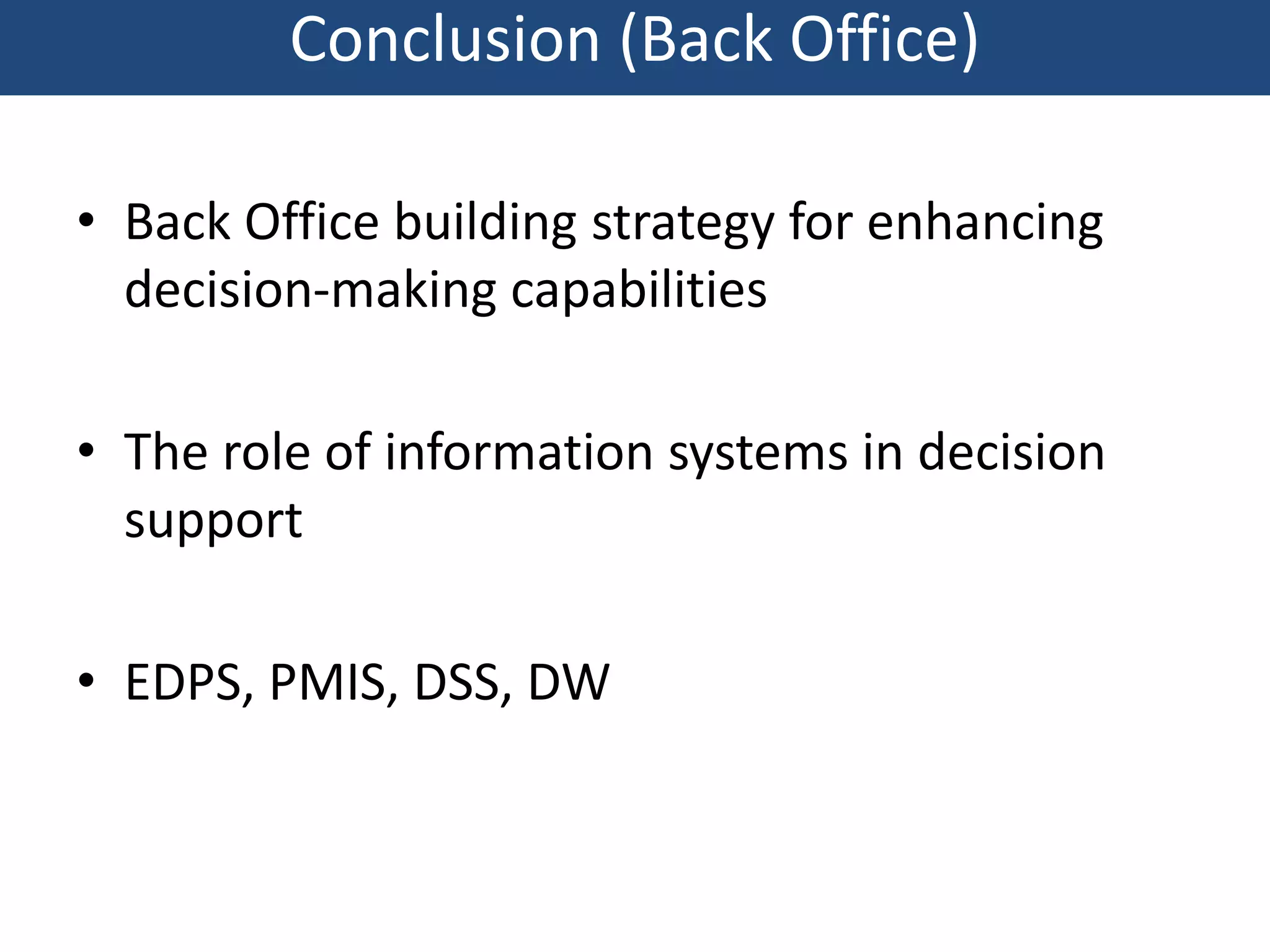 Conclusion (Back Office)

• Back Office building strategy for enhancing decision-making capabilities

• The role of information systems in decision support

• EDPS, PMIS, DSS, DW